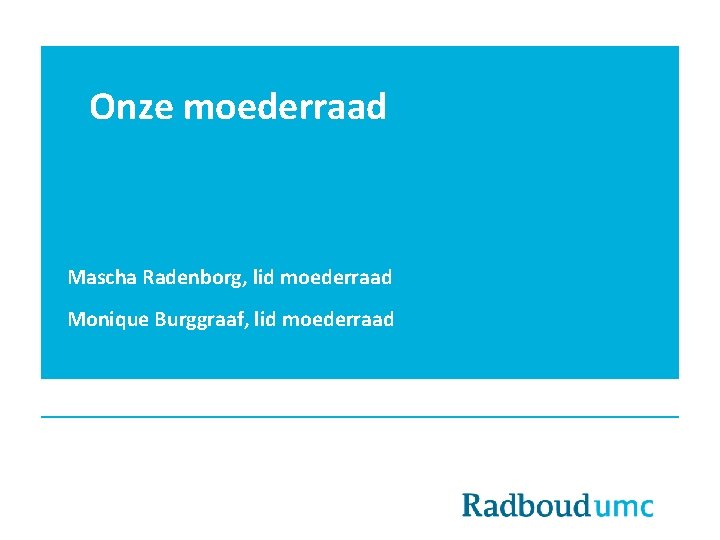 Onze moederraad

Mascha Radenborg, lid moederraad

Monique Burggraaf, lid moederraad

Radboudumc